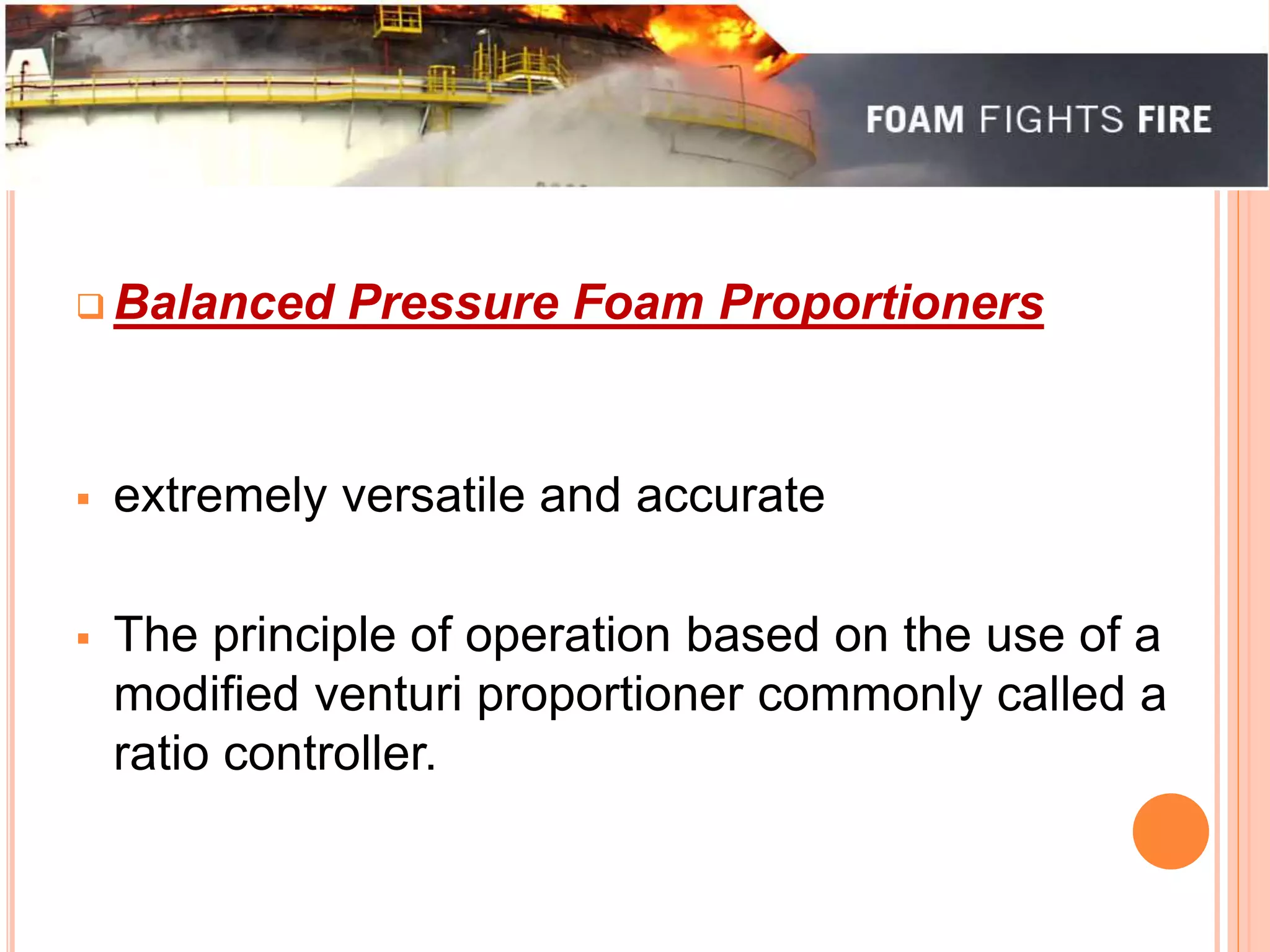 FOAM FIGHTS FIRE

Balanced Pressure Foam Proportioners

extremely versatile and accurate

The principle of operation based on the use of a modified venturi proportioner commonly called a ratio controller.